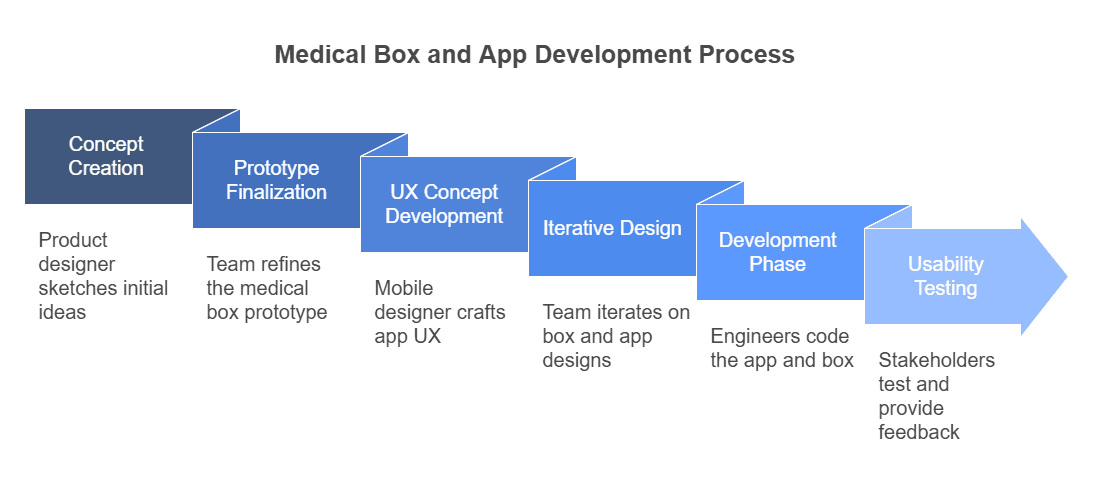 Medical Box and App Development Process

Concept Creation

Product designer sketches initial ideas

Prototype Finalization

Team refines the medical box prototype

UX Concept Development

Mobile designer crafts app UX

Iterative Design

Team iterates on box and app designs

Development Phase

Engineers code the app and box

Usability Testing

Stakeholders test and provide feedback